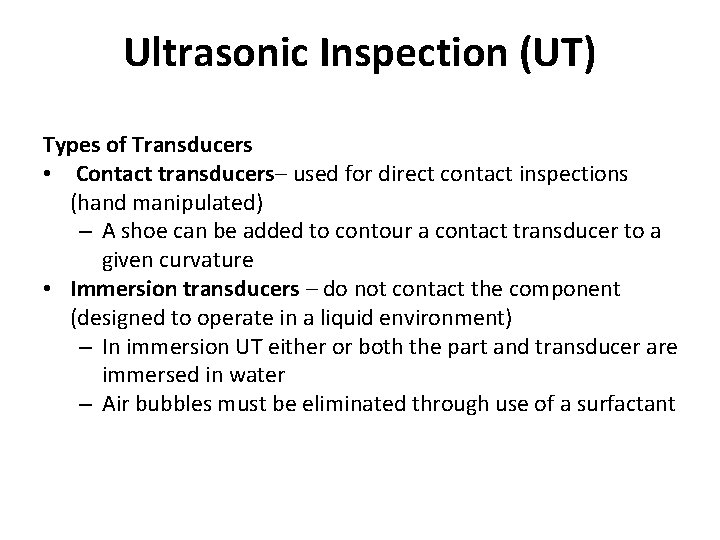 Ultrasonic Inspection (UT)

Types of Transducers

• Contact transducers– used for direct contact inspections (hand manipulated)
– A shoe can be added to contour a contact transducer to a given curvature

• Immersion transducers – do not contact the component (designed to operate in a liquid environment)
– In immersion UT either or both the part and transducer are immersed in water
– Air bubbles must be eliminated through use of a surfactant